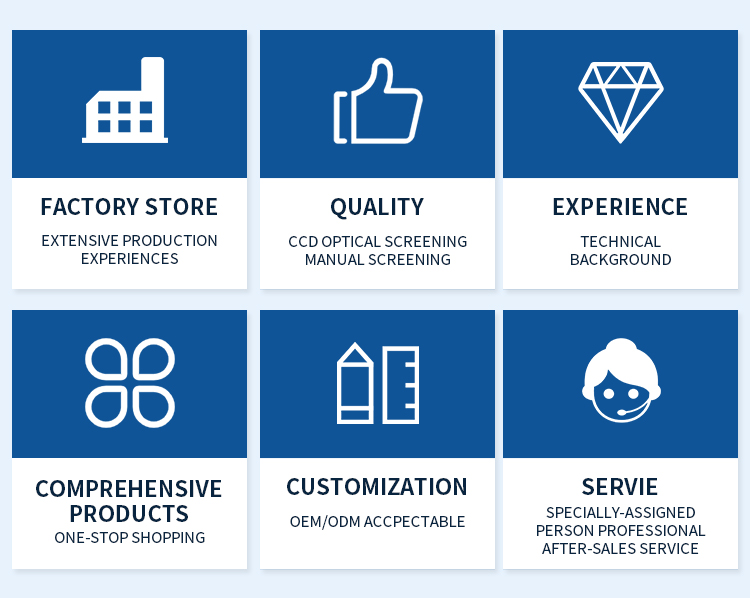 FACTORY STORE

EXTENSIVE PRODUCTION EXPERIENCES

QUALITY

CCD OPTICAL SCREENING MANUAL SCREENING

EXPERIENCE

TECHNICAL BACKGROUND

COMPREHENSIVE PRODUCTS

ONE-STOP SHOPPING

CUSTOMIZATION

OEM/ODM ACCPECTABLE

SERVIE

SPECIALLY-ASSIGNED PERSON PROFESSIONAL AFTER-SALES SERVICE